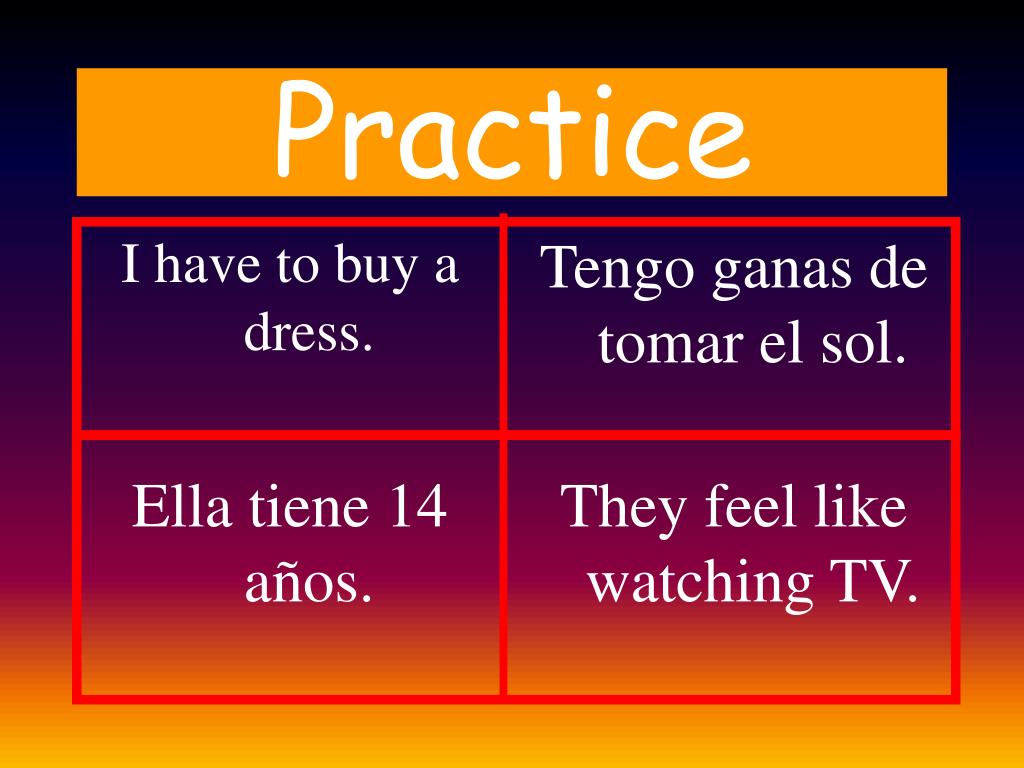 Practice

| I have to buy a dress. | Tengo ganas de tomar el sol. |
|---|---|
| Ella tiene 14 años. | They feel like watching TV. |